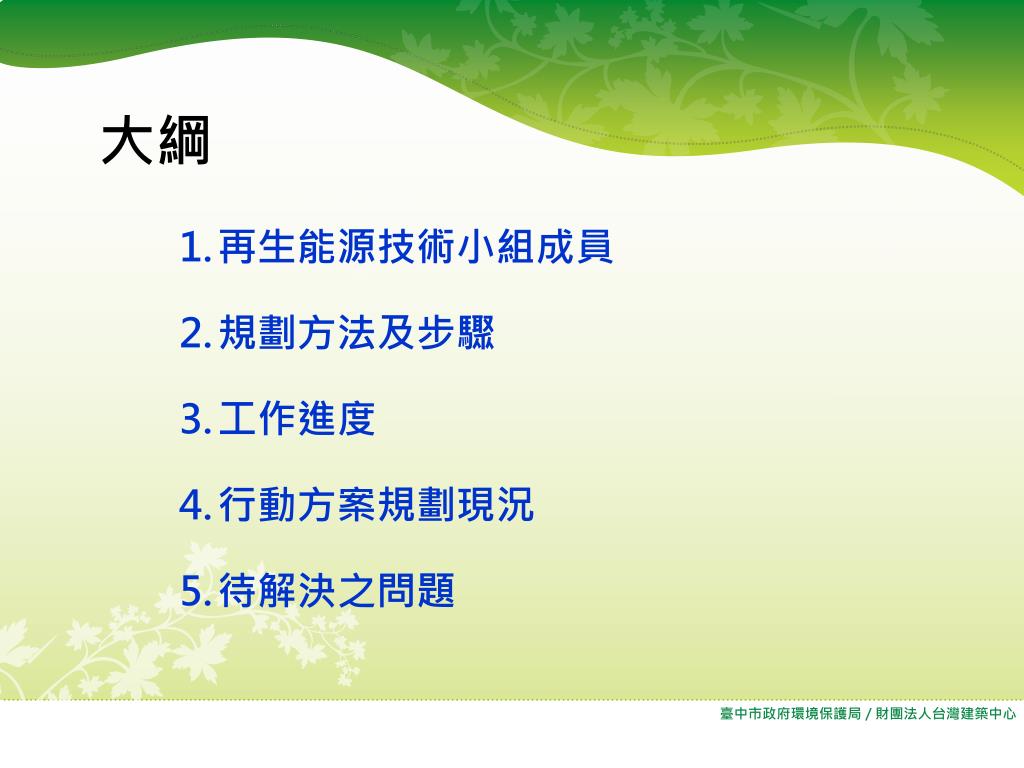 大綱

1. 再生能源技術小組成員

2. 規劃方法及步驟

3. 工作進度

4. 行動方案規劃現況

5. 待解決之問題

臺中市政府環境保護局 / 財團法人台灣建築中心